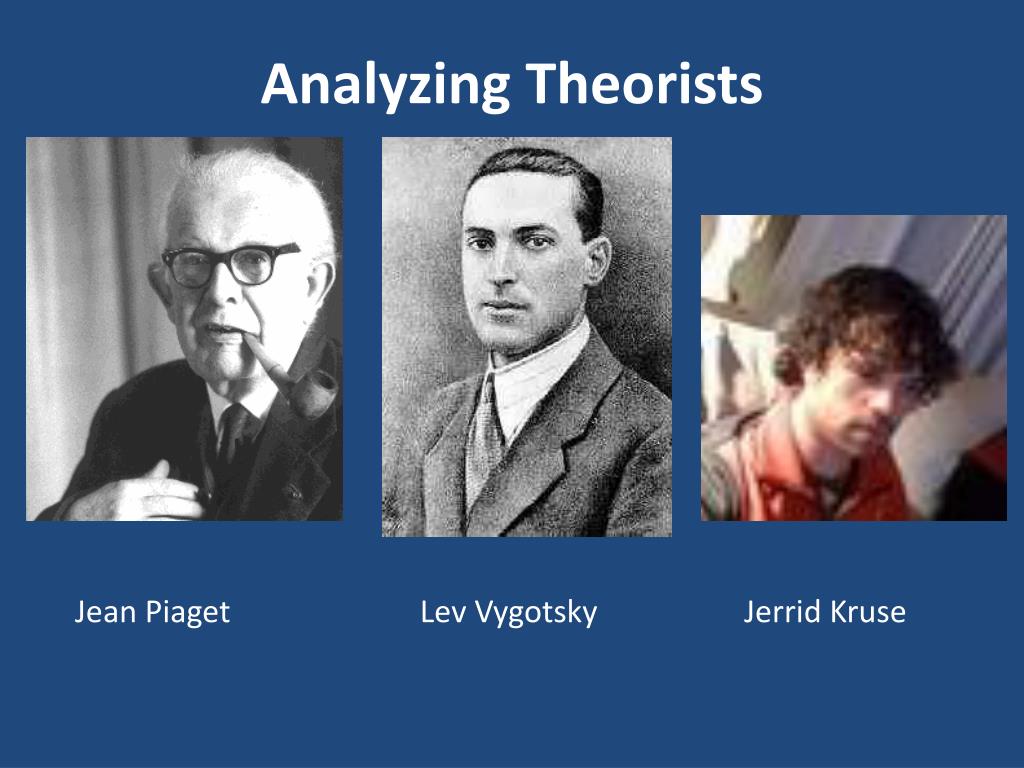 Analyzing Theorists

Jean Piaget

Lev Vygotsky

Jerrid Kruse